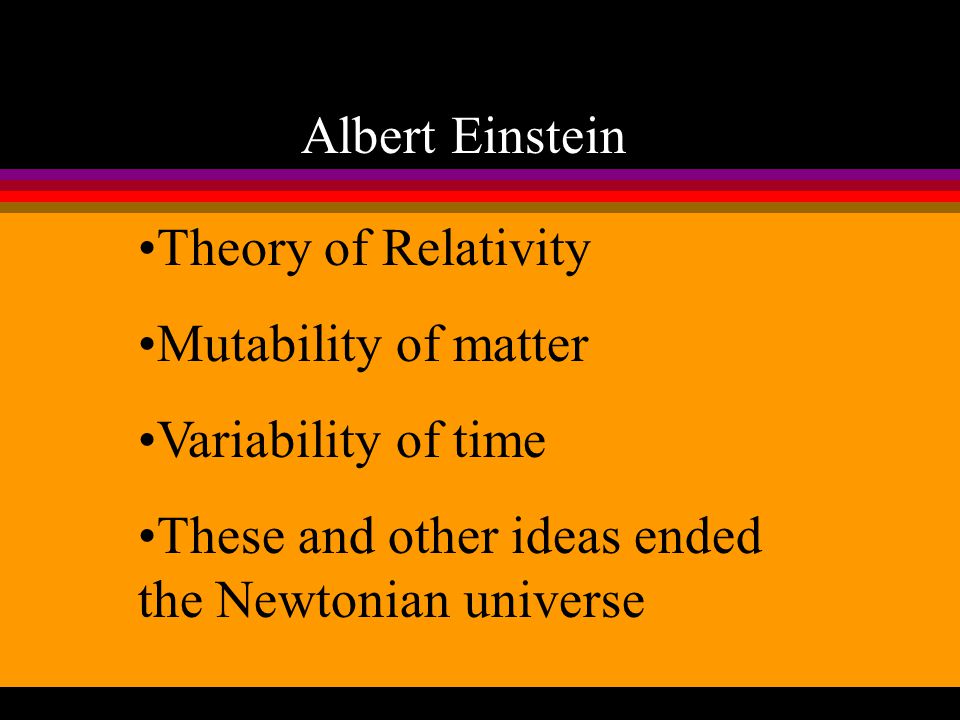 Albert Einstein

•Theory of Relativity

•Mutability of matter

•Variability of time

•These and other ideas ended the Newtonian universe